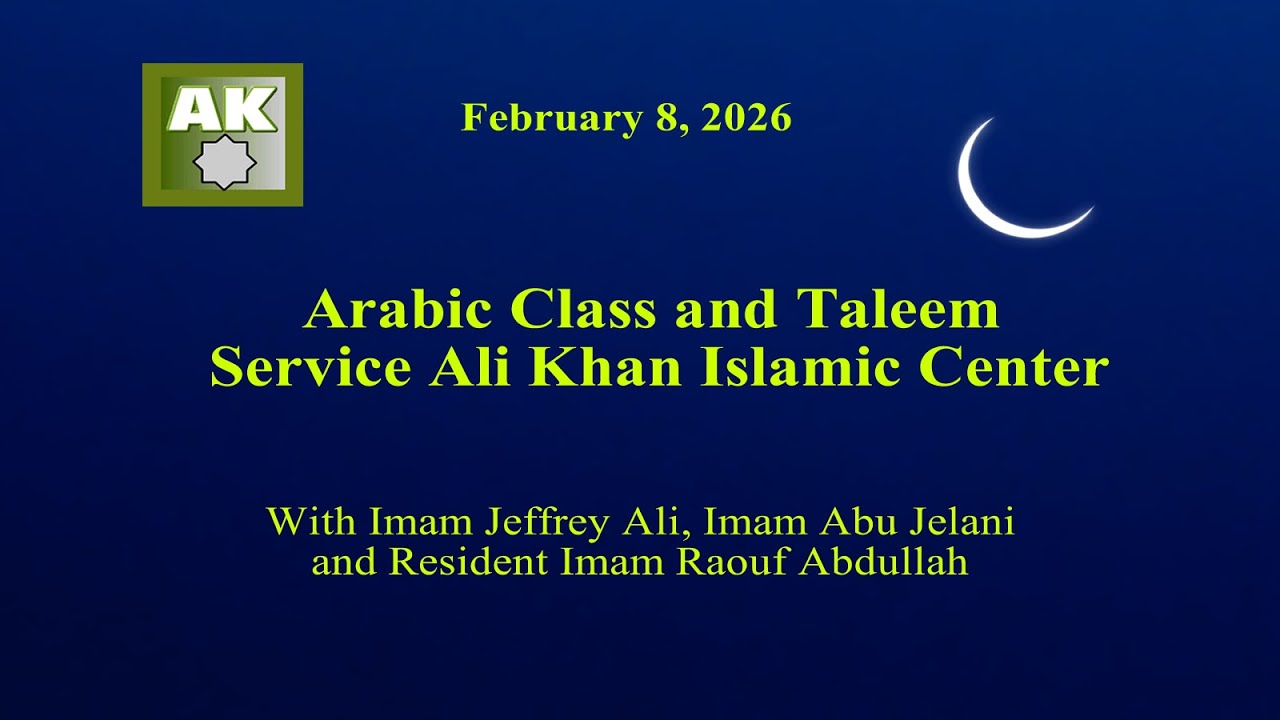 AK

February 8, 2026

Arabic Class and Taleem Service Ali Khan Islamic Center

With Imam Jeffrey Ali, Imam Abu Jelani and Resident Imam Raouf Abdullah